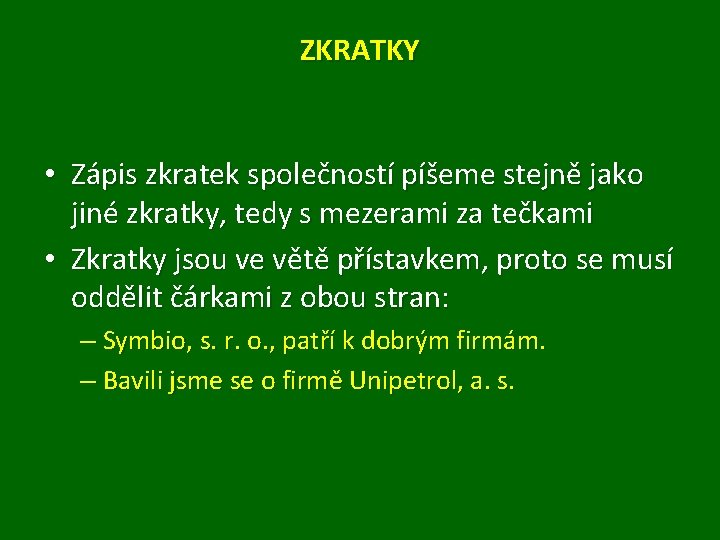 ZKRATKY

• Zápis zkratek společností píšeme stejně jako jiné zkratky, tedy s mezerami za tečkami

• Zkratky jsou ve větě přístavkem, proto se musí oddělit čárkami z obou stran:

– Symbio, s. r. o., patří k dobrým firmám.

– Bavili jsme se o firmě Unipetrol, a. s.